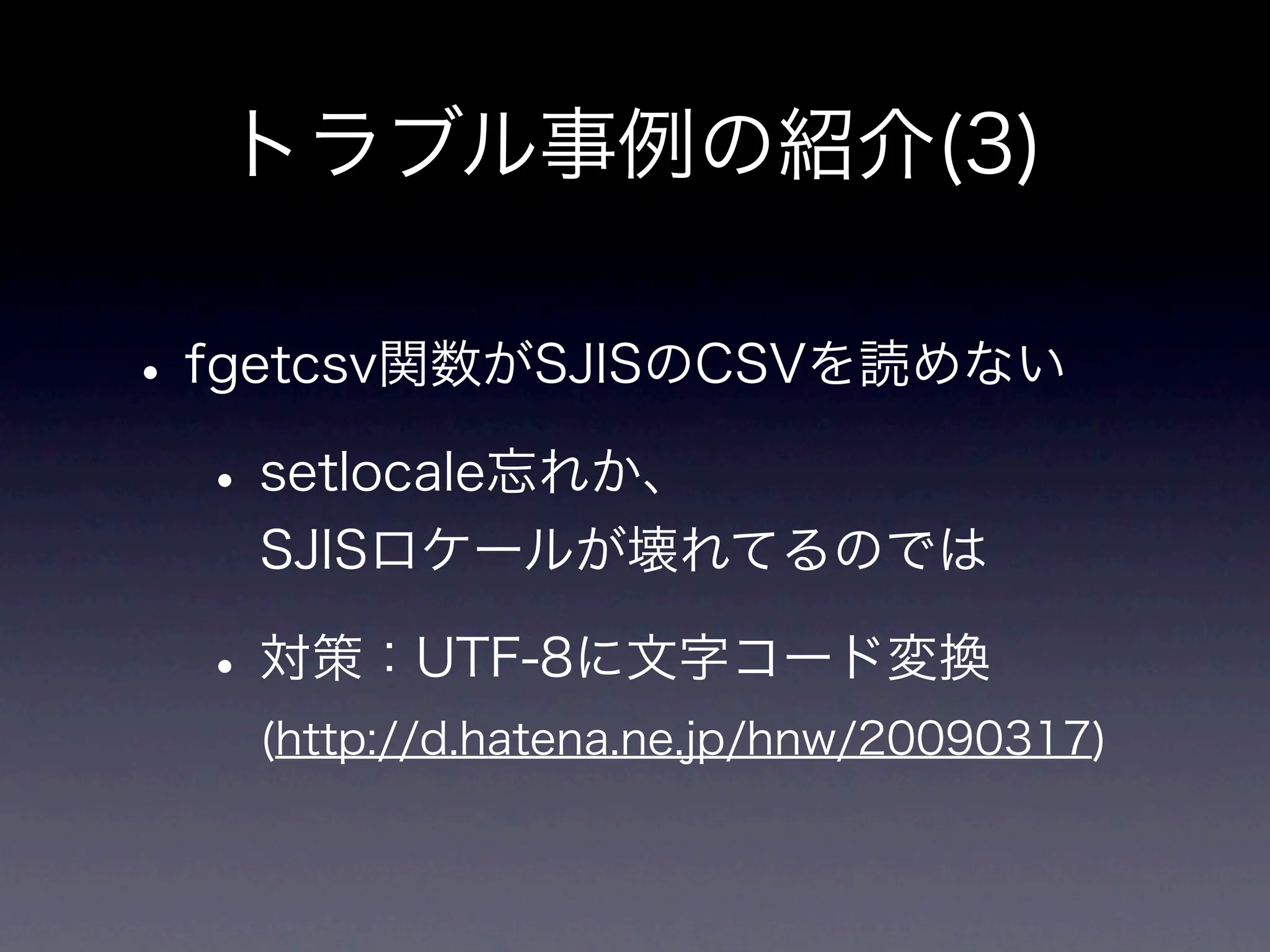 トラブル事例の紹介(3)

• fgetcsv関数がSJISのCSVを読めない

• setlocale忘れか、SJISロケールが壊れてるのでは

• 対策：UTF-8に文字コード変換 (http://d.hatena.ne.jp/hnw/20090317)